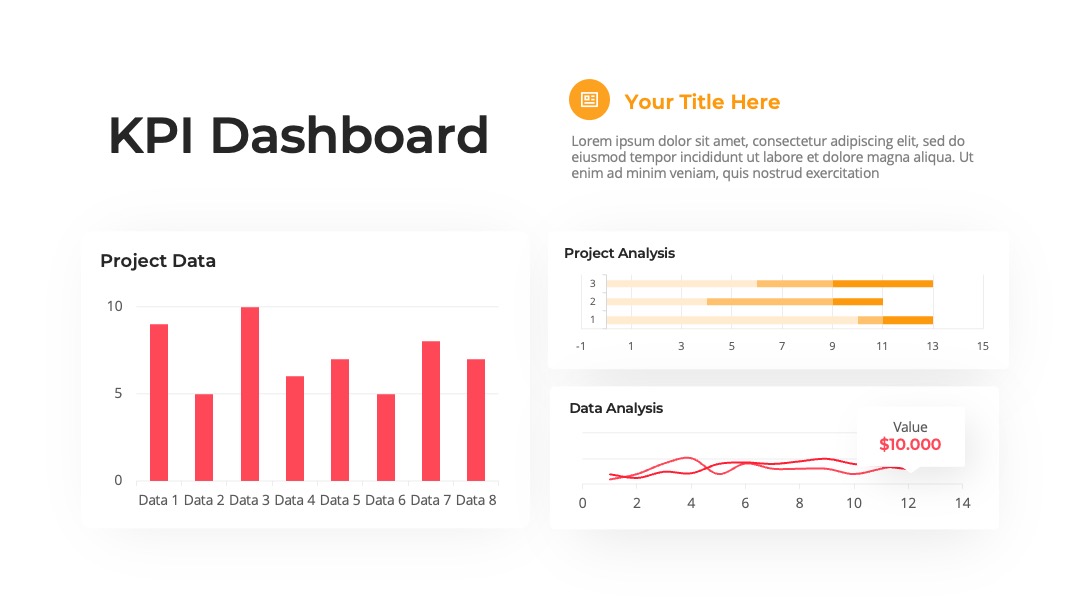 KPI Dashboard

Your Title Here

Lorem ipsum dolor sit amet, consectetur adipiscing elit, sed do eiusmod tempor incididunt ut labore et dolore magna aliqua. Ut enim ad minim veniam, quis nostrud exercitation

Project Data

10
5
0
Data 1 Data 2 Data 3 Data 4 Data 5 Data 6 Data 7 Data 8

Project Analysis

3
2
1
-1 1 3 5 7 9 11 13 15

Data Analysis

Value
$10.000

0 2 4 6 8 10 12 14